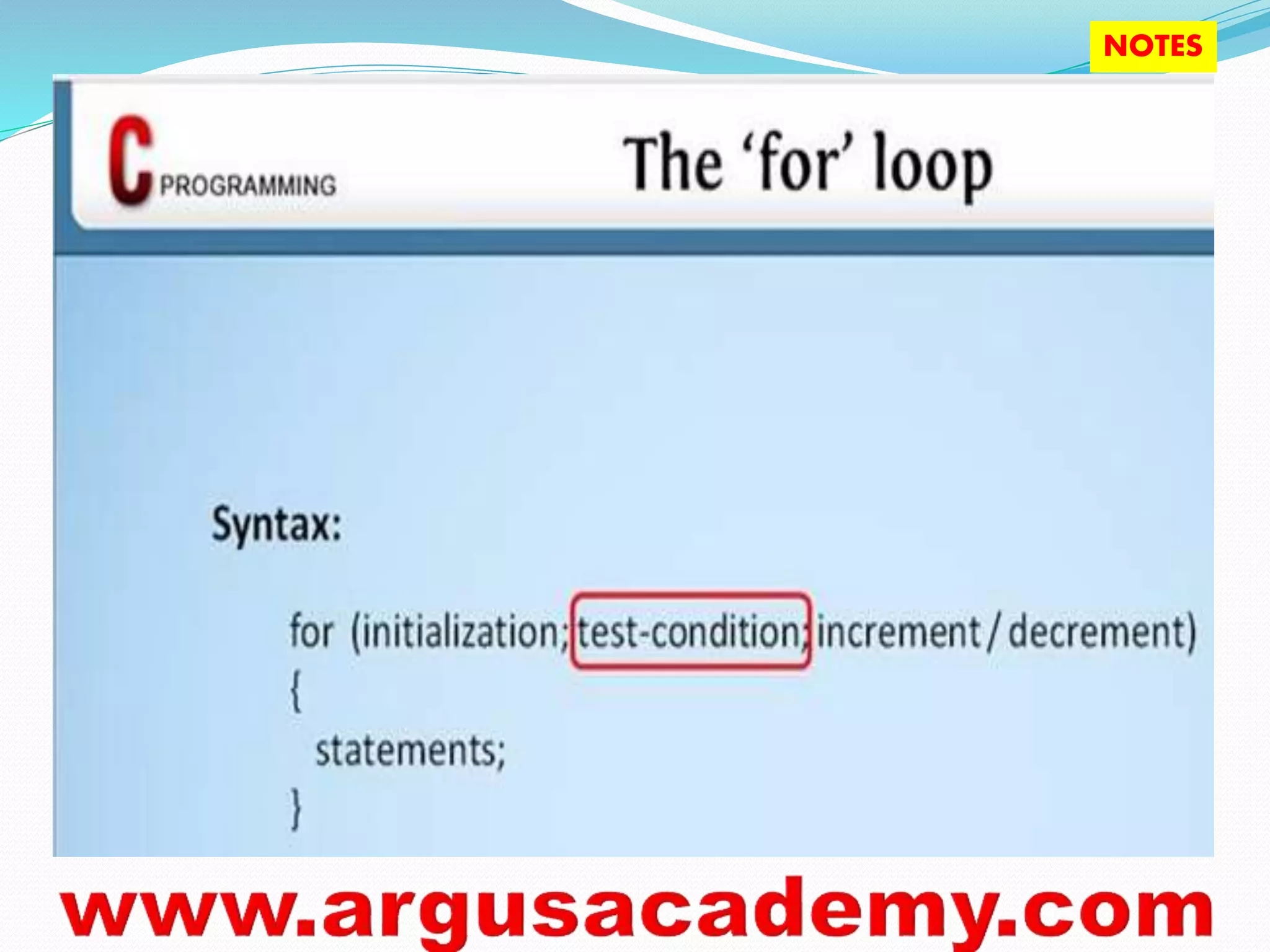 NOTES

C PROGRAMMING

The ‘for’ loop

Syntax:

for (initialization; test-condition; increment / decrement)
{
statements;
}

www.argusacademy.com